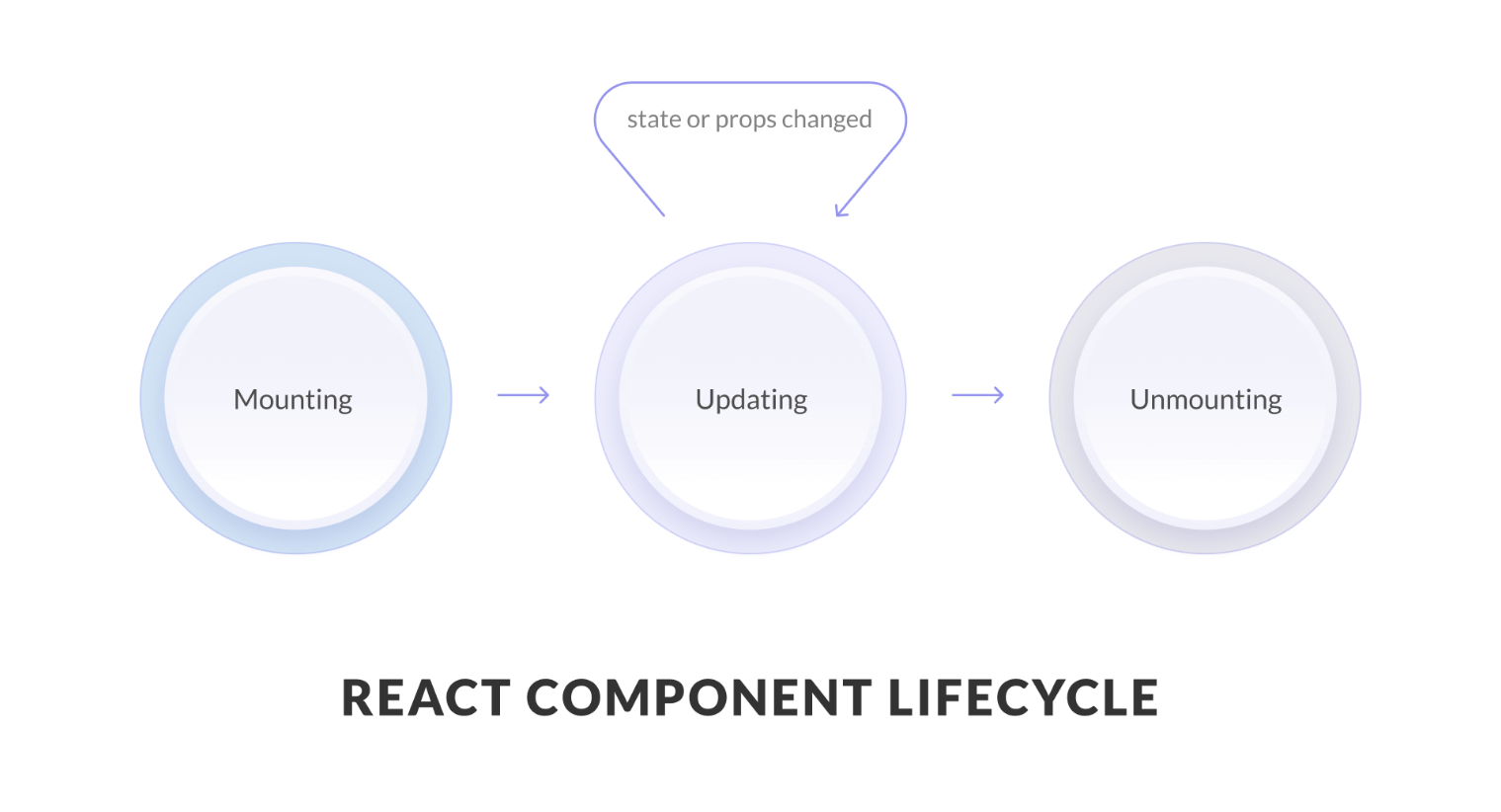 state or props changed

Mounting

Updating

Unmounting

REACT COMPONENT LIFECYCLE